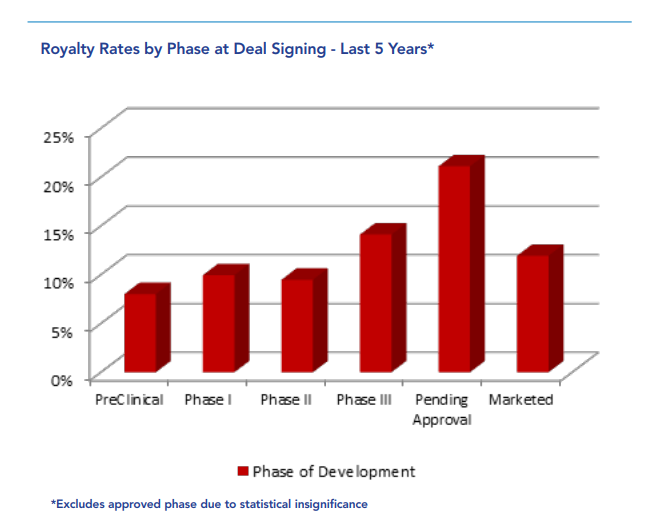 Royalty Rates by Phase at Deal Signing - Last 5 Years*

25%
20%
15%
10%
5%
0%

PreClinical
Phase I
Phase II
Phase III
Pending Approval
Marketed

Phase of Development

*Excludes approved phase due to statistical insignificance